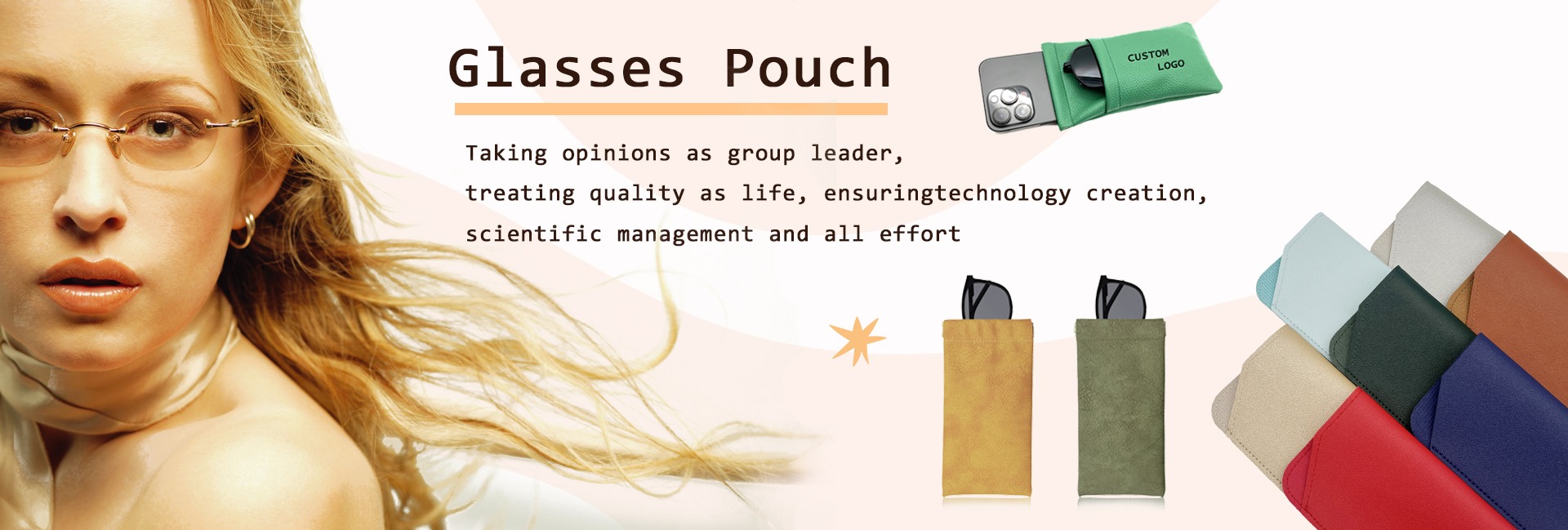 Glasses Pouch

CUSTOM LOGO

Taking opinions as group leader,
treating quality as life, ensuringtechnology creation,
scientific management and all effort